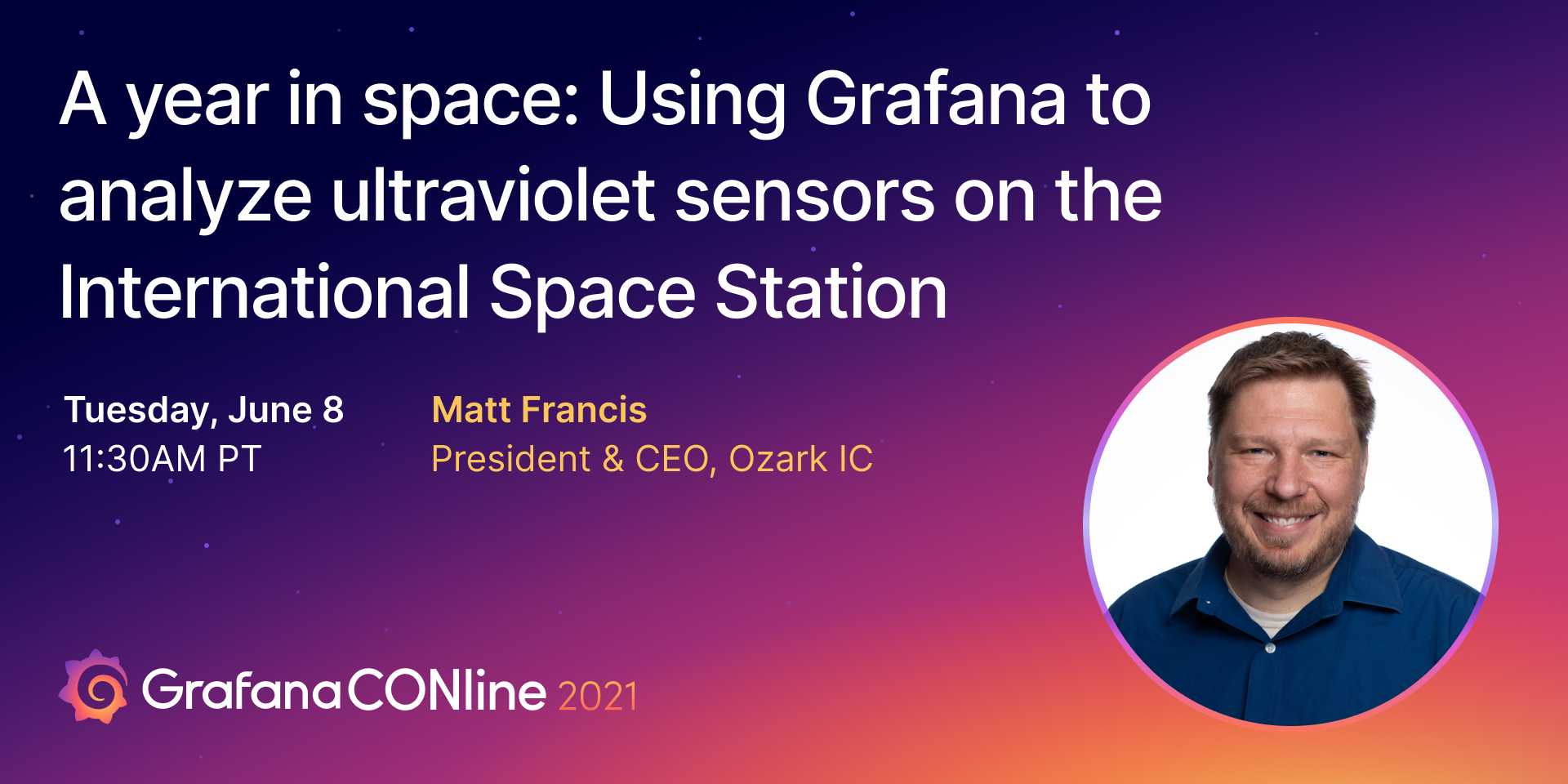 A year in space: Using Grafana to analyze ultraviolet sensors on the International Space Station

Tuesday, June 8
11:30AM PT

Matt Francis
President & CEO, Ozark IC

GrafanaCONline 2021